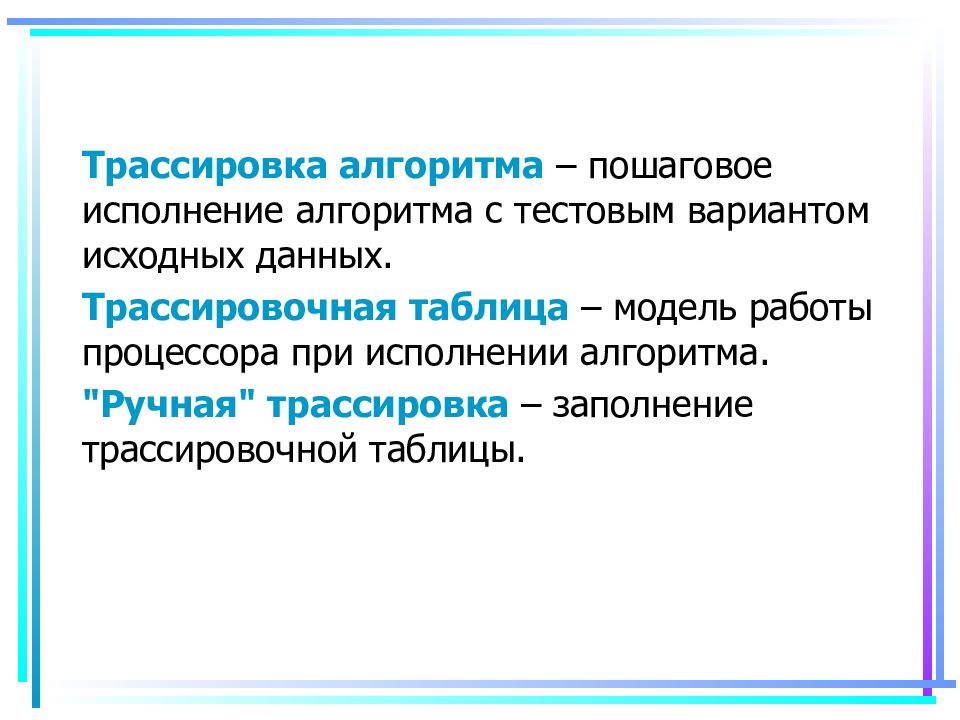 Трассировка алгоритма – пошаговое исполнение алгоритма с тестовым вариантом исходных данных.

Трассировочная таблица – модель работы процессора при исполнении алгоритма.

"Ручная" трассировка – заполнение трассировочной таблицы.